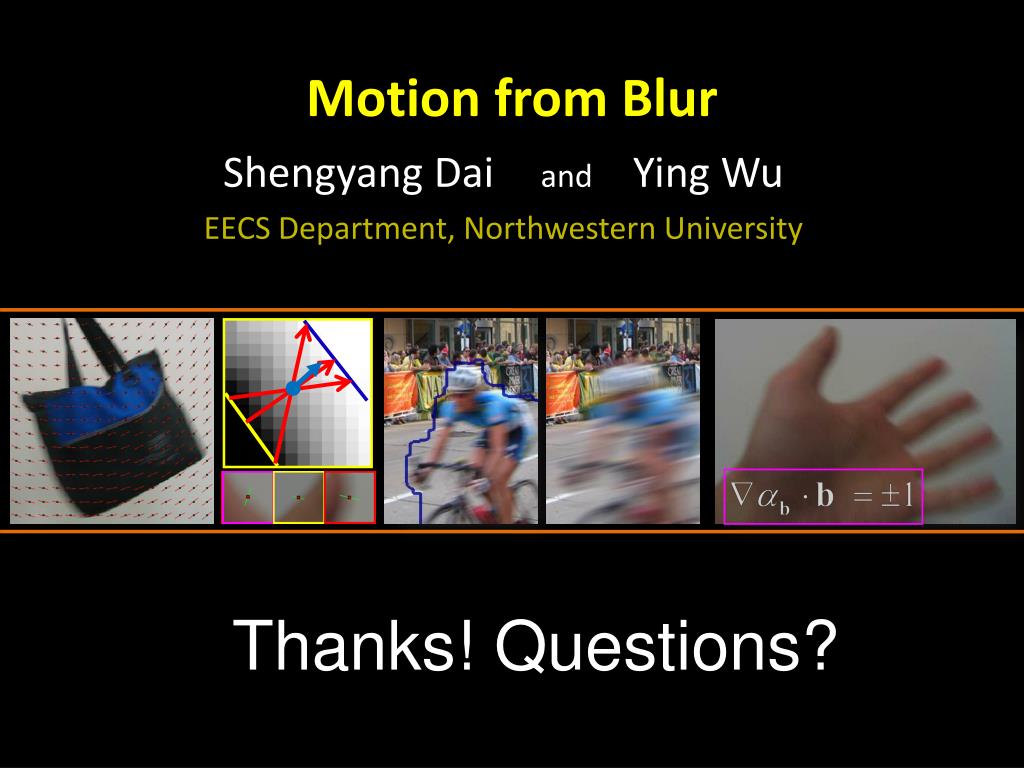 Motion from Blur

Shengyang Dai and Ying Wu

EECS Department, Northwestern University

$\nabla \alpha_{\mathbf{b}} \cdot \mathbf{b} = \pm 1$

Thanks! Questions?